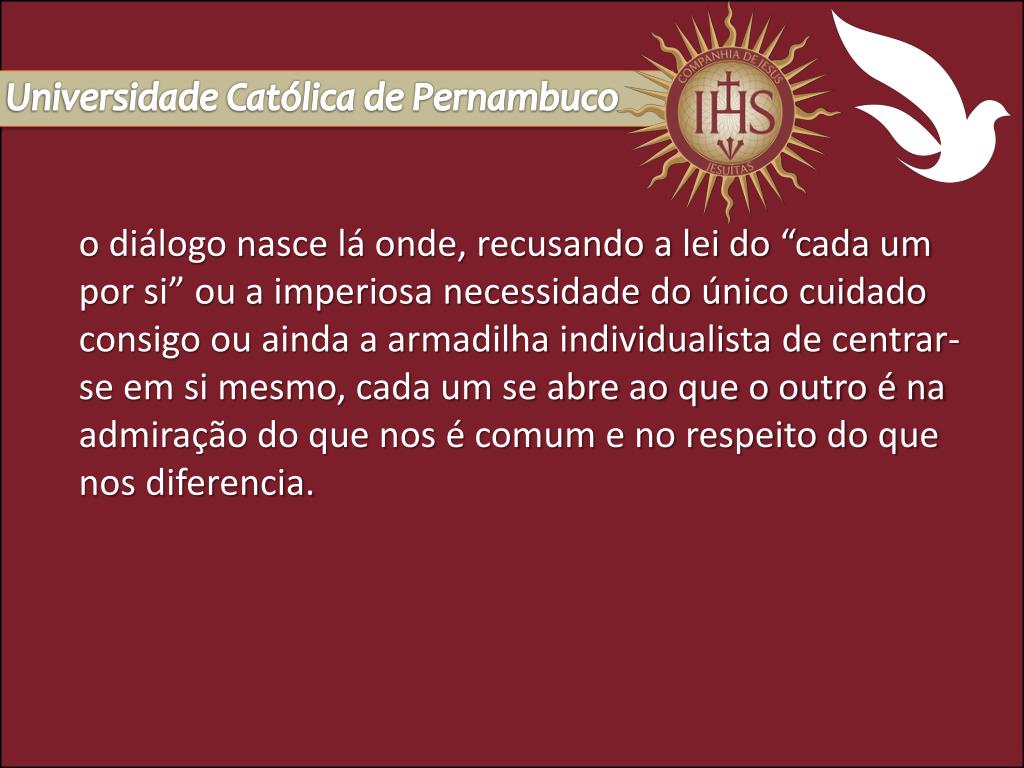 Universidade Católica de Pernambuco

COMPANHIA DE JESUS
IHS
JESUÍTAS

o diálogo nasce lá onde, recusando a lei do “cada um por si” ou a imperiosa necessidade do único cuidado consigo ou ainda a armadilha individualista de centrar-se em si mesmo, cada um se abre ao que o outro é na admiração do que nos é comum e no respeito do que nos diferencia.